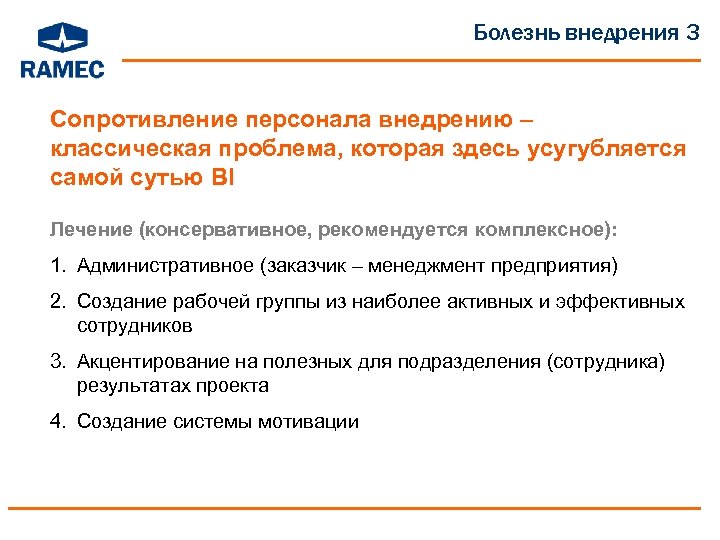 RAMEC

Болезнь внедрения 3

Сопротивление персонала внедрению – классическая проблема, которая здесь усугубляется самой сутью BI

Лечение (консервативное, рекомендуется комплексное):

1. Административное (заказчик – менеджмент предприятия)
2. Создание рабочей группы из наиболее активных и эффективных сотрудников
3. Акцентирование на полезных для подразделения (сотрудника) результатах проекта
4. Создание системы мотивации